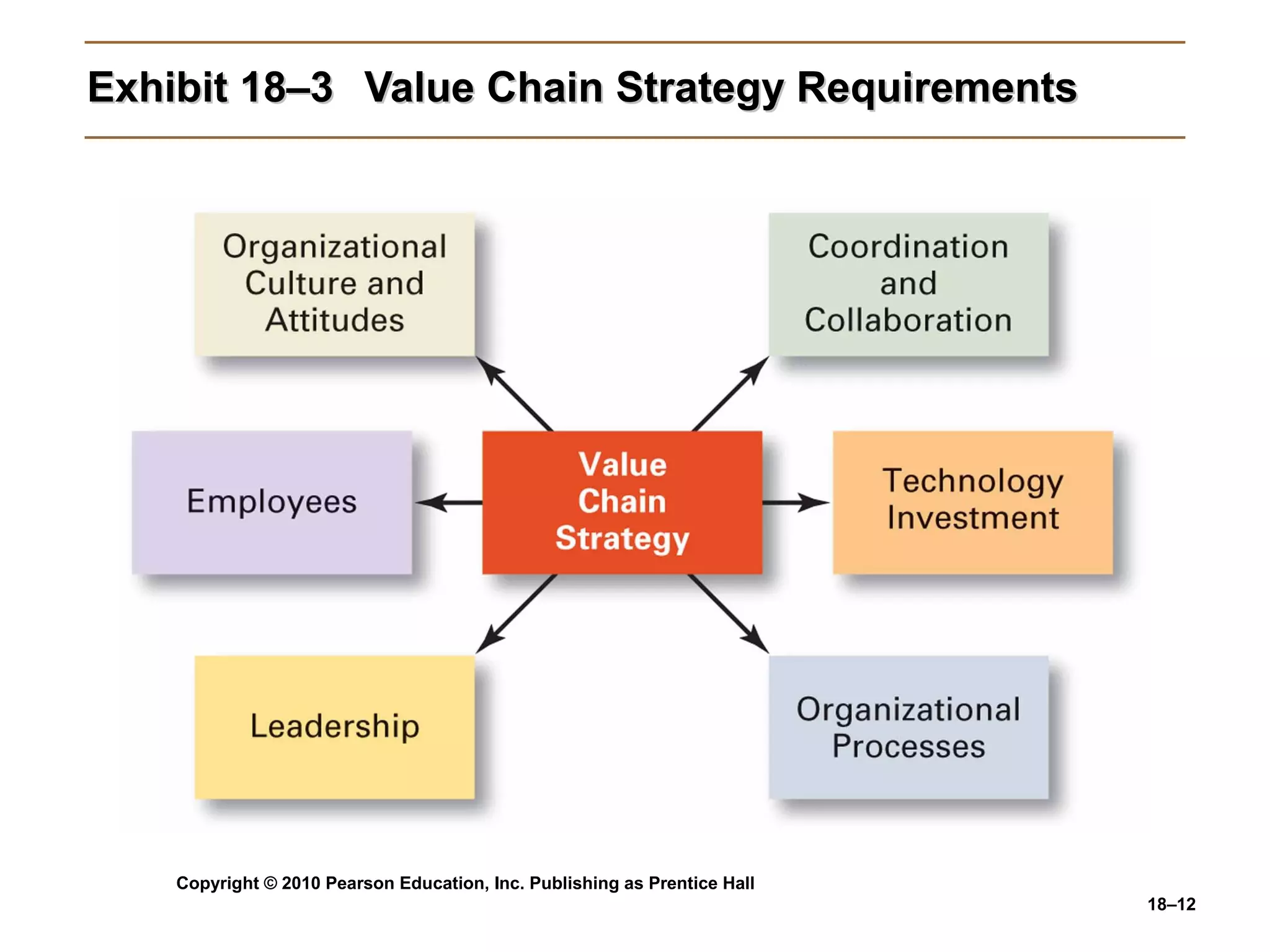 Exhibit 18–3 Value Chain Strategy Requirements

Organizational Culture and Attitudes

Coordination and Collaboration

Employees

Value Chain Strategy

Technology Investment

Leadership

Organizational Processes

Copyright © 2010 Pearson Education, Inc. Publishing as Prentice Hall

18–12